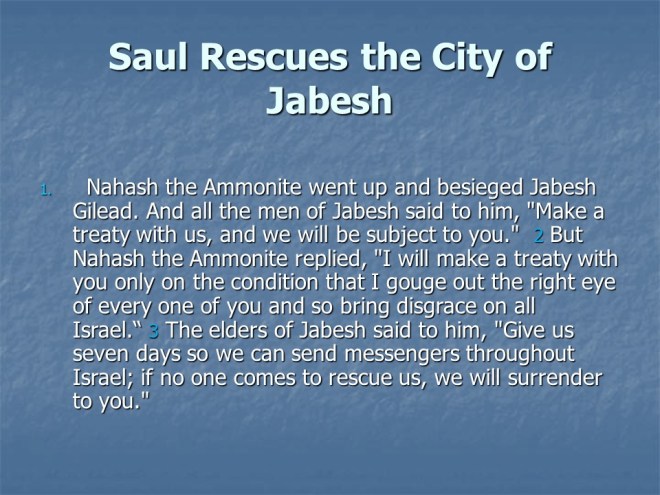 Saul Rescues the City of Jabesh

1. Nahash the Ammonite went up and besieged Jabesh Gilead. And all the men of Jabesh said to him, "Make a treaty with us, and we will be subject to you." 2 But Nahash the Ammonite replied, "I will make a treaty with you only on the condition that I gouge out the right eye of every one of you and so bring disgrace on all Israel.“ 3 The elders of Jabesh said to him, "Give us seven days so we can send messengers throughout Israel; if no one comes to rescue us, we will surrender to you."